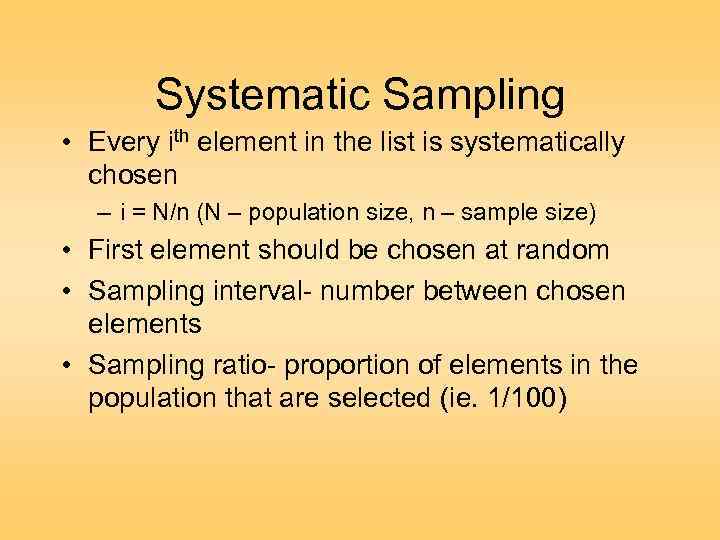 Systematic Sampling

• Every $i^{th}$ element in the list is systematically chosen
  – i = N/n (N – population size, n – sample size)
• First element should be chosen at random
• Sampling interval- number between chosen elements
• Sampling ratio- proportion of elements in the population that are selected (ie. 1/100)